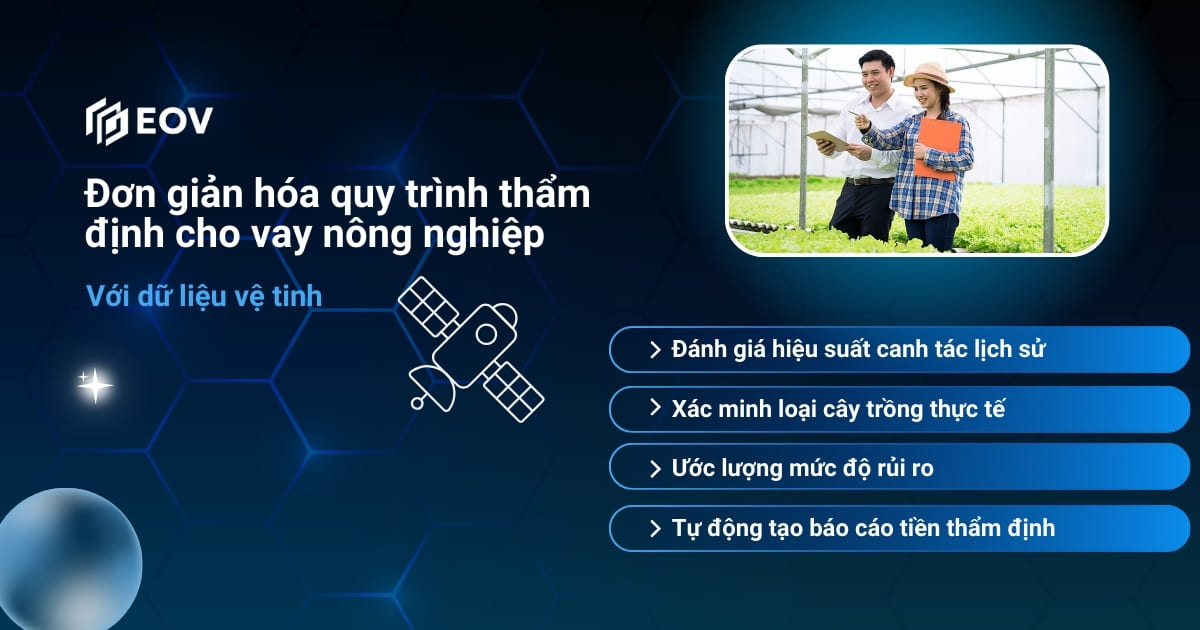 EOV

Đơn giản hóa quy trình thẩm định cho vay nông nghiệp

Với dữ liệu vệ tinh

> Đánh giá hiệu suất canh tác lịch sử

> Xác minh loại cây trồng thực tế

> Ước lượng mức độ rủi ro

> Tự động tạo báo cáo tiền thẩm định